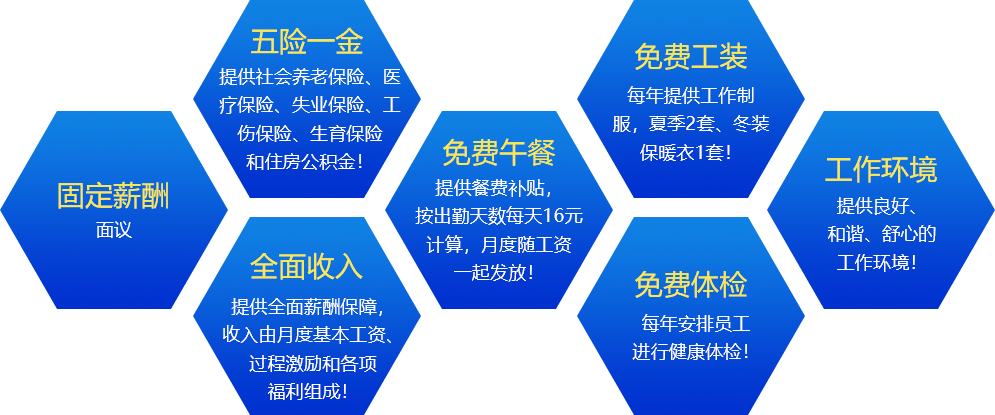 固定薪酬
面议

五险一金
提供社会养老保险、医疗保险、失业保险、工伤保险、生育保险和住房公积金！

全面收入
提供全面薪酬保障，收入由月度基本工资、过程激励和各项福利组成！

免费午餐
提供餐费补贴，按出勤天数每天16元计算，月度随工资一起发放！

免费工装
每年提供工作制服，夏季2套、冬装保暖衣1套！

免费体检
每年安排员工进行健康体检！

工作环境
提供良好、和谐、舒心的工作环境！